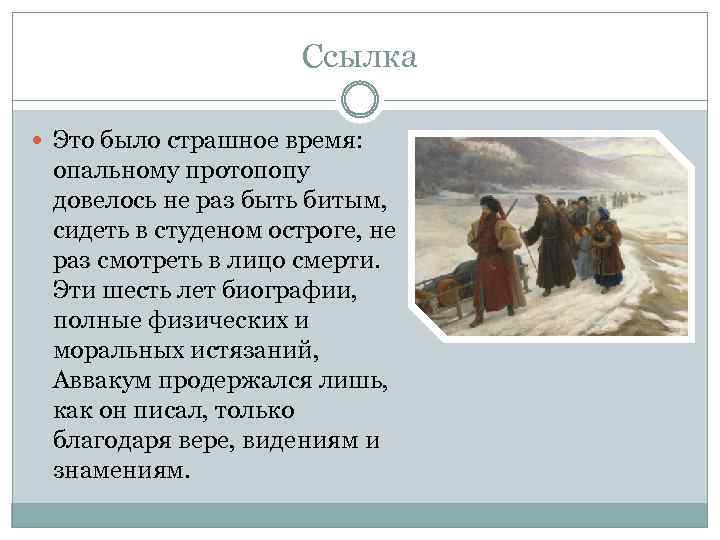 Ссылка

Это было страшное время: опальному протопопу довелось не раз быть битым, сидеть в студеном остроге, не раз смотреть в лицо смерти. Эти шесть лет биографии, полные физических и моральных истязаний, Аввакум продержался лишь, как он писал, только благодаря вере, видениям и знамениям.